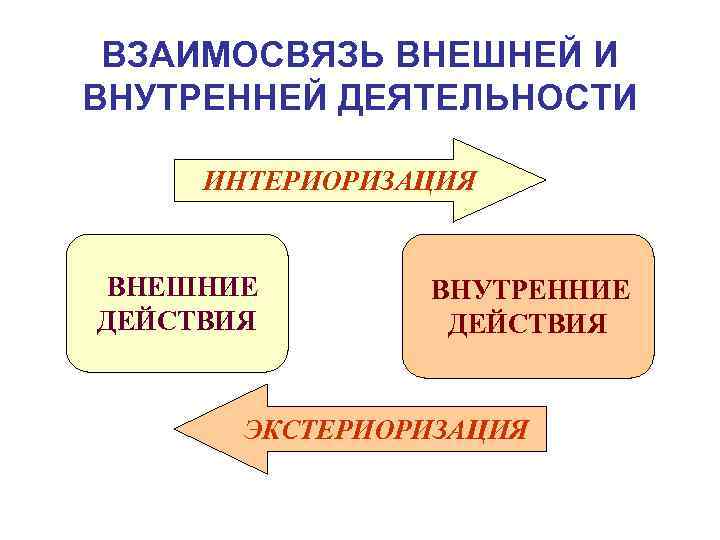 ВЗАИМОСВЯЗЬ ВНЕШНЕЙ И ВНУТРЕННЕЙ ДЕЯТЕЛЬНОСТИ

ИНТЕРИОРИЗАЦИЯ

ВНЕШНИЕ ДЕЙСТВИЯ

ВНУТРЕННИЕ ДЕЙСТВИЯ

ЭКСТЕРИОРИЗАЦИЯ